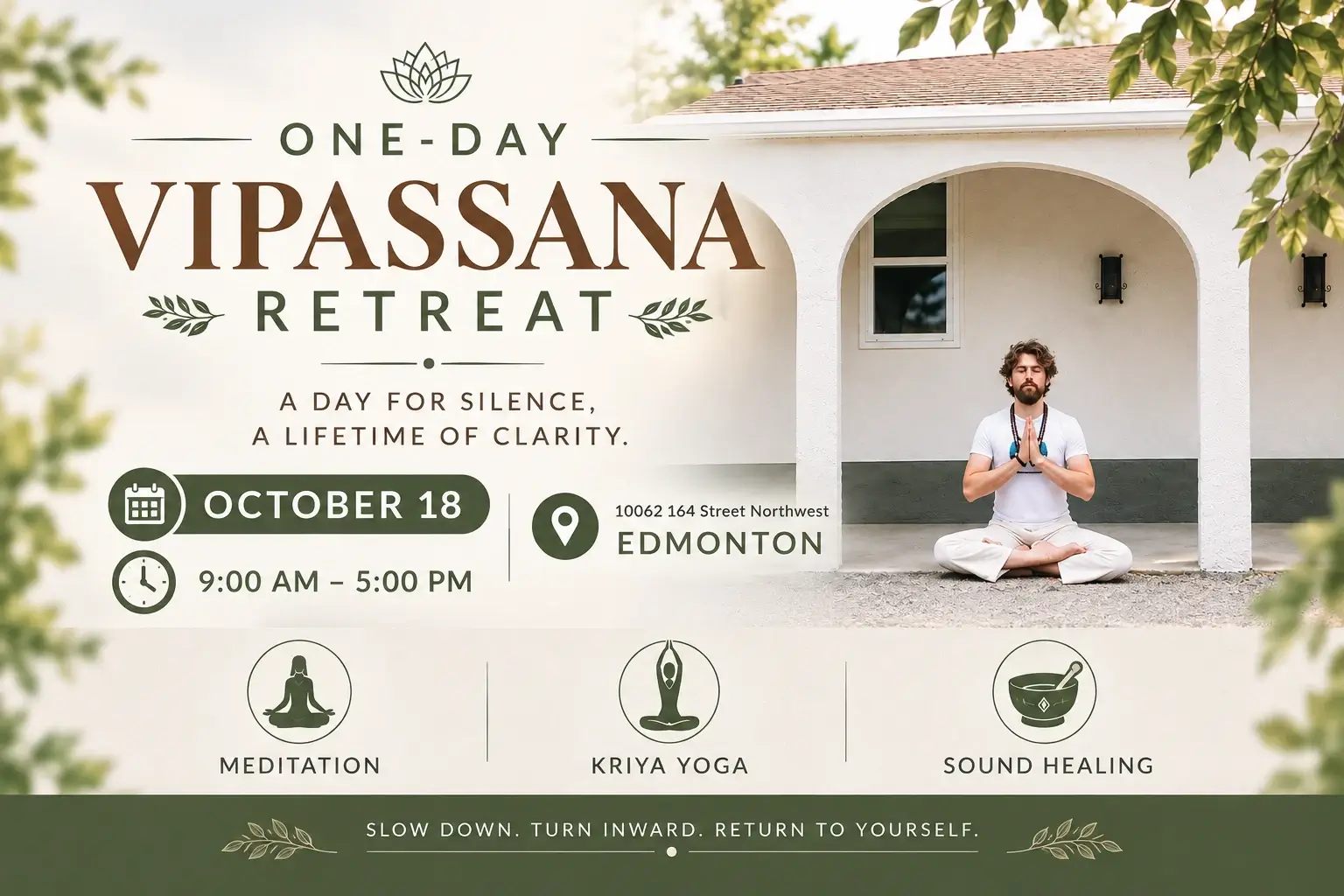 ONE-DAY
VIPASSANA
RETREAT

A DAY FOR SILENCE,
A LIFETIME OF CLARITY.

OCTOBER 18
9:00 AM – 5:00 PM

10062 164 Street Northwest
EDMONTON

MEDITATION

KRIYA YOGA

SOUND HEALING

SLOW DOWN. TURN INWARD. RETURN TO YOURSELF.